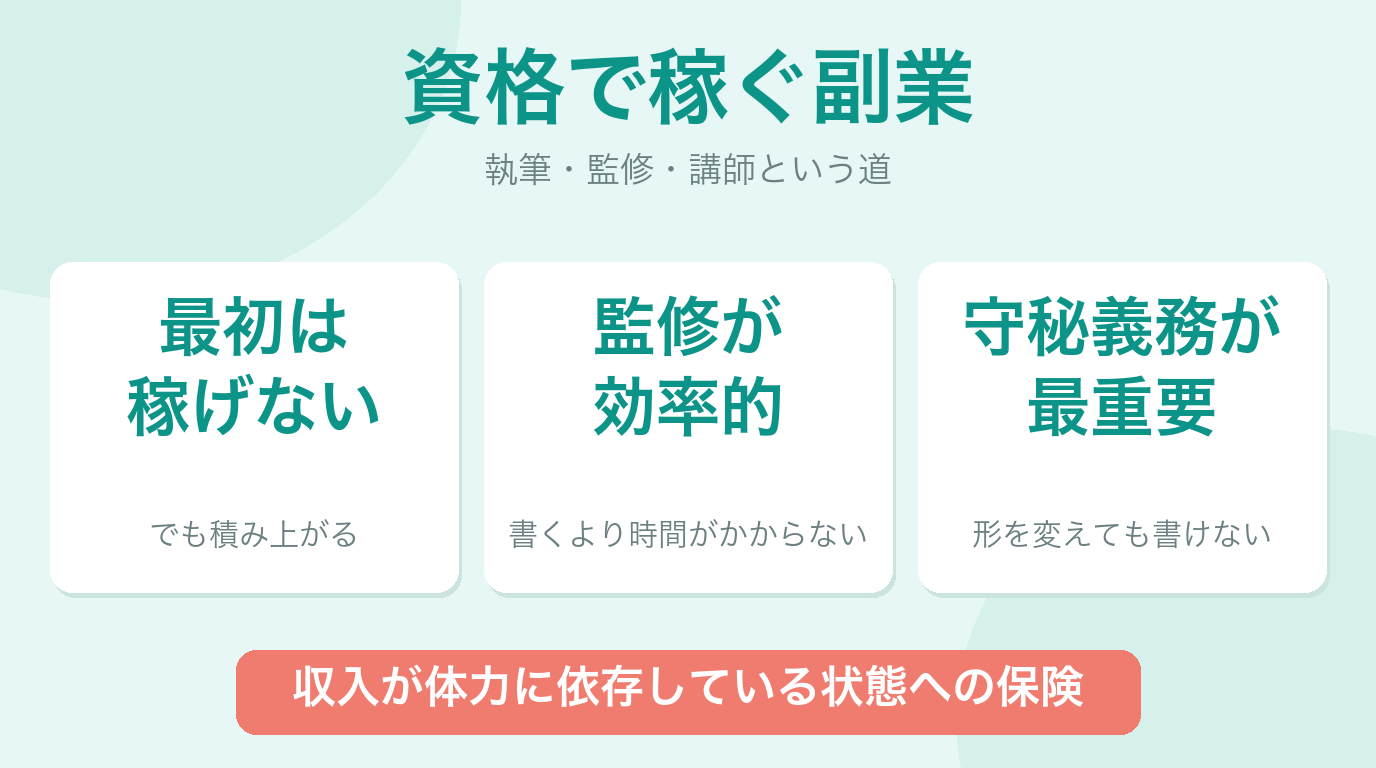 資格で稼ぐ副業

執筆・監修・講師という道

最初は
稼げない

でも積み上がる

監修が
効率的

書くより時間がかからない

守秘義務が
最重要

形を変えても書けない

収入が体力に依存している状態への保険